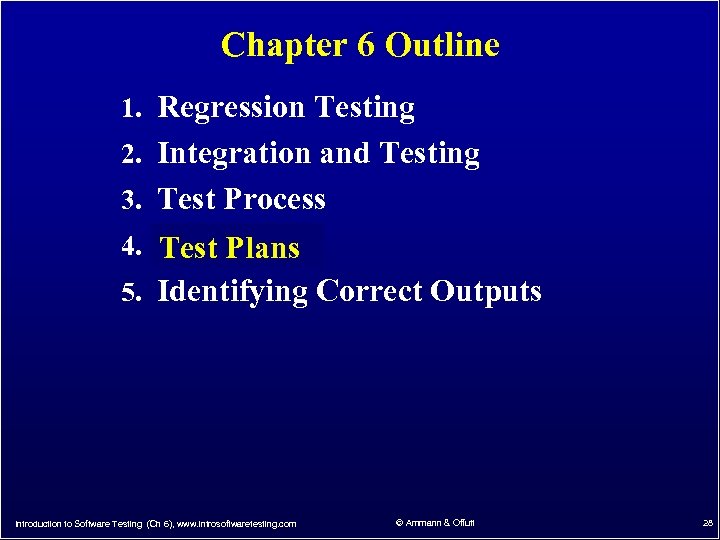 Chapter 6 Outline

1. Regression Testing
2. Integration and Testing
3. Test Process
4. Test Plans
5. Identifying Correct Outputs

Introduction to Software Testing (Ch 6), www.introsoftwaretesting.com

© Ammann & Offutt

28